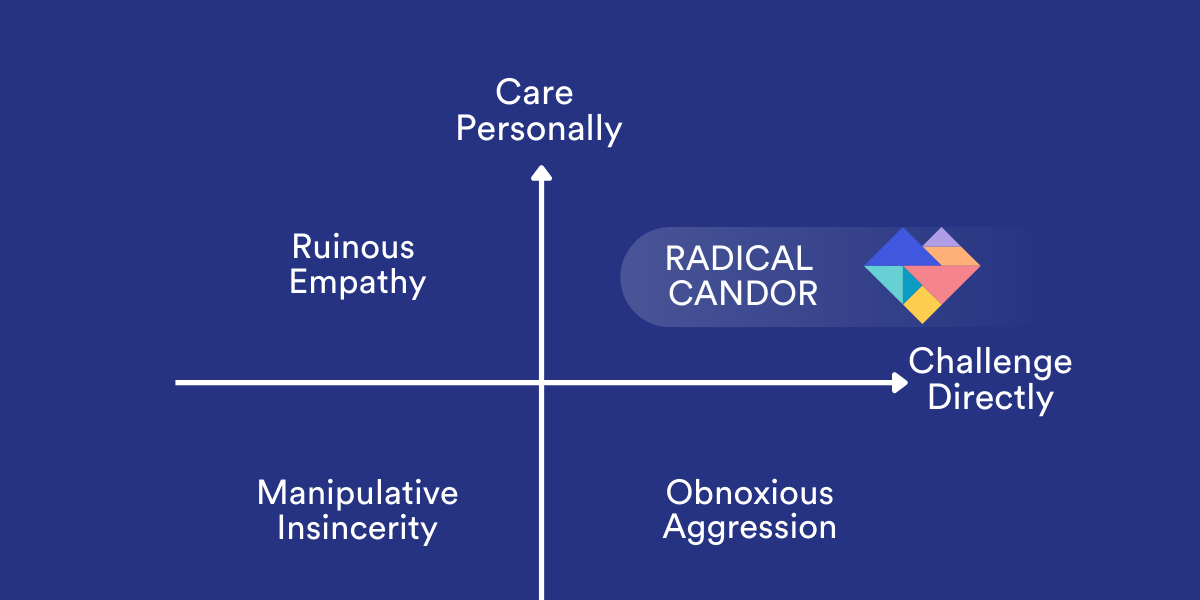 Care
Personally

Ruinous
Empathy

RADICAL
CANDOR

Challenge
Directly

Manipulative
Insincerity

Obnoxious
Aggression